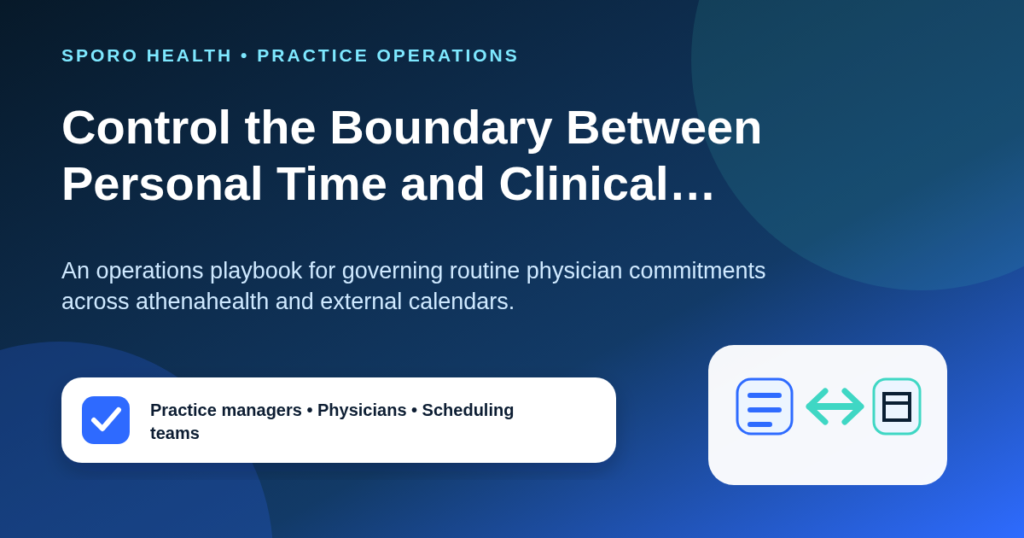 SPORO HEALTH • PRACTICE OPERATIONS

Control the Boundary Between Personal Time and Clinical…

An operations playbook for governing routine physician commitments across athenahealth and external calendars.

Practice managers • Physicians • Scheduling teams